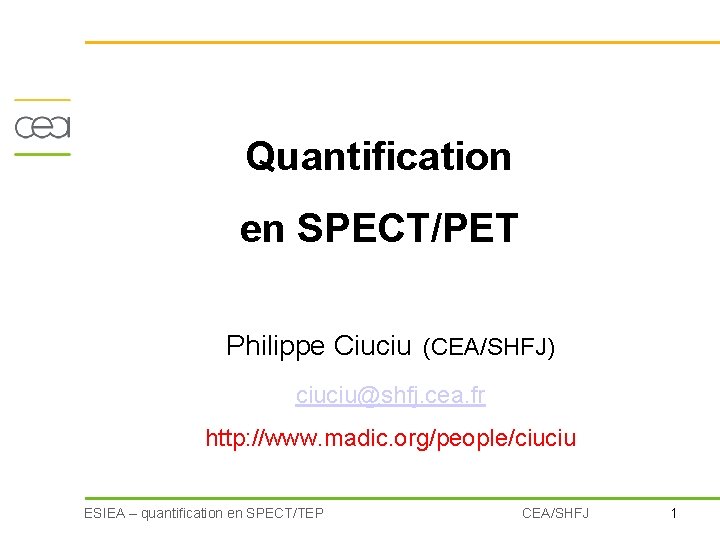 cea

Quantification

en SPECT/PET

Philippe Ciuciu (CEA/SHFJ)

ciuciu@shfj.cea.fr

http://www.madic.org/people/ciuciu

ESIEA – quantification en SPECT/TEP
CEA/SHFJ
1